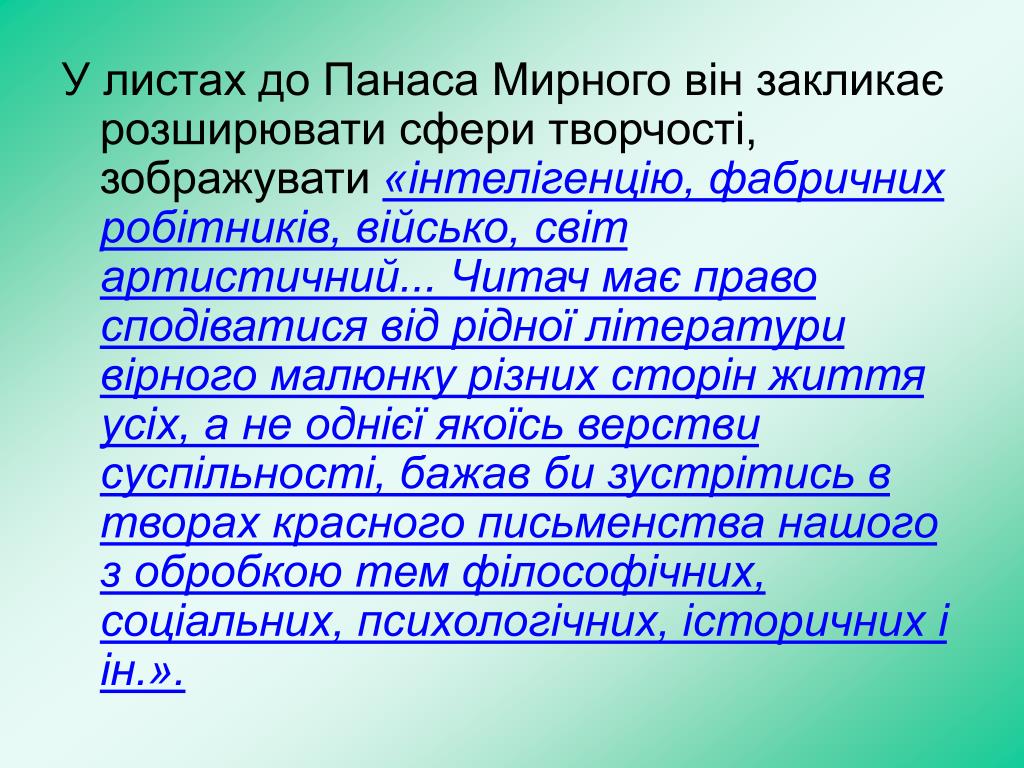 У листах до Панаса Мирного він закликає розширювати сфери творчості, зображувати «інтелігенцію, фабричних робітників, військо, світ артистичний... Читач має право сподіватися від рідної літератури вірного малюнку різних сторін життя усіх, а не однієї якоїсь верстви суспільності, бажав би зустрітись в творах красного письменства нашого з обробкою тем філософічних, соціальних, психологічних, історичних і ін.».